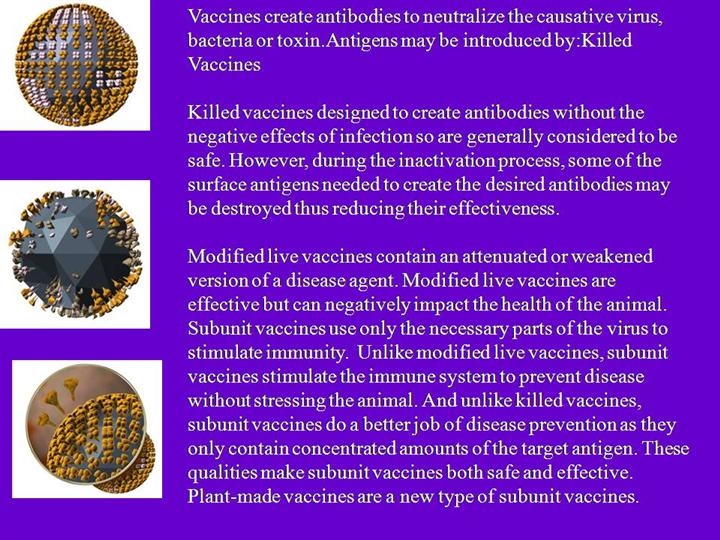 Vaccines create antibodies to neutralize the causative virus, bacteria or toxin.Antigens may be introduced by:Killed Vaccines

Killed vaccines designed to create antibodies without the negative effects of infection so are generally considered to be safe. However, during the inactivation process, some of the surface antigens needed to create the desired antibodies may be destroyed thus reducing their effectiveness.

Modified live vaccines contain an attenuated or weakened version of a disease agent. Modified live vaccines are effective but can negatively impact the health of the animal. Subunit vaccines use only the necessary parts of the virus to stimulate immunity. Unlike modified live vaccines, subunit vaccines stimulate the immune system to prevent disease without stressing the animal. And unlike killed vaccines, subunit vaccines do a better job of disease prevention as they only contain concentrated amounts of the target antigen. These qualities make subunit vaccines both safe and effective. Plant-made vaccines are a new type of subunit vaccines.